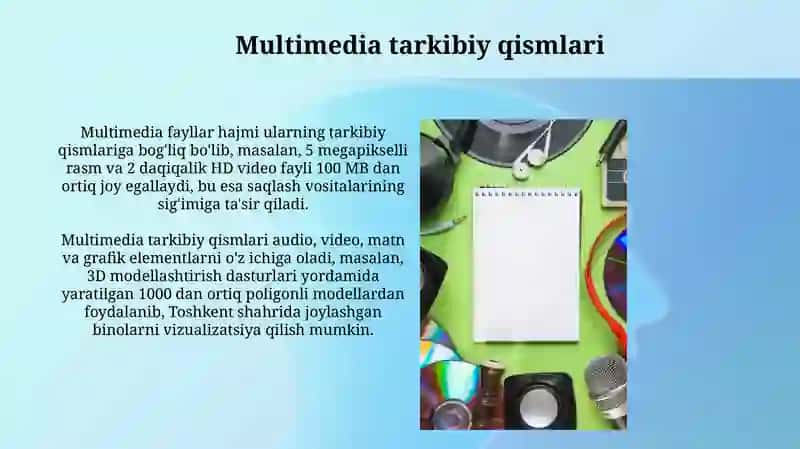 Multimedia tarkibiy qismlari

Multimedia fayllar hajmi ularning tarkibiy qismlariga bog'liq bo'lib, masalan, 5 megapikselli rasm va 2 daqiqalik HD video fayli 100 MB dan ortiq joy egallaydi, bu esa saqlash vositalarining sig'imiga ta'sir qiladi.

Multimedia tarkibiy qismlari audio, video, matn va grafik elementlarni o'z ichiga oladi, masalan, 3D modellashtirish dasturlari yordamida yaratilgan 1000 dan ortiq poligonli modellardan foydalanib, Toshkent shahrida joylashgan binolarni vizualizatsiya qilish mumkin.